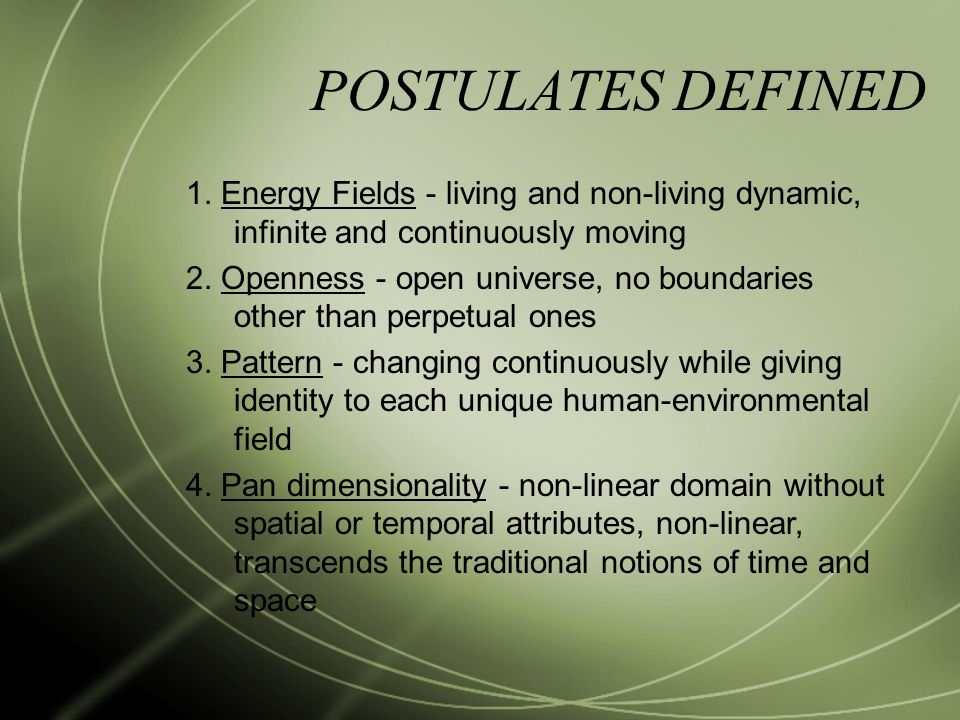 POSTULATES DEFINED

1. Energy Fields - living and non-living dynamic, infinite and continuously moving

2. Openness - open universe, no boundaries other than perpetual ones

3. Pattern - changing continuously while giving identity to each unique human-environmental field

4. Pan dimensionality - non-linear domain without spatial or temporal attributes, non-linear, transcends the traditional notions of time and space